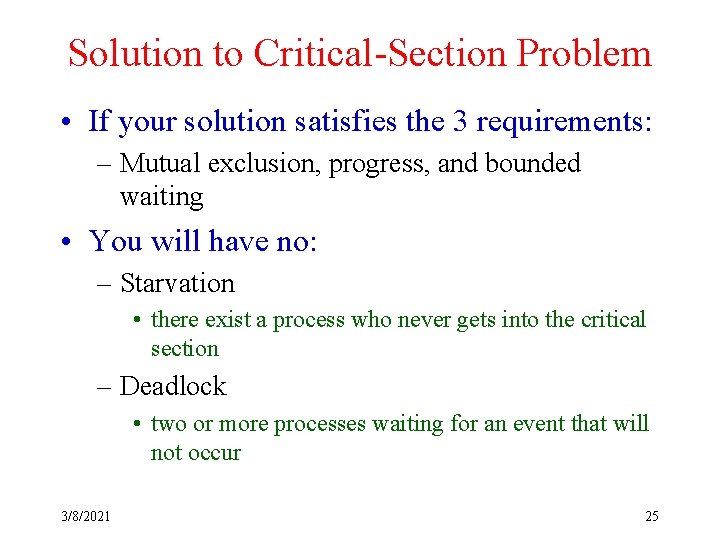 Solution to Critical-Section Problem

• If your solution satisfies the 3 requirements:
– Mutual exclusion, progress, and bounded waiting

• You will have no:
– Starvation
• there exist a process who never gets into the critical section
– Deadlock
• two or more processes waiting for an event that will not occur

3/8/2021

25